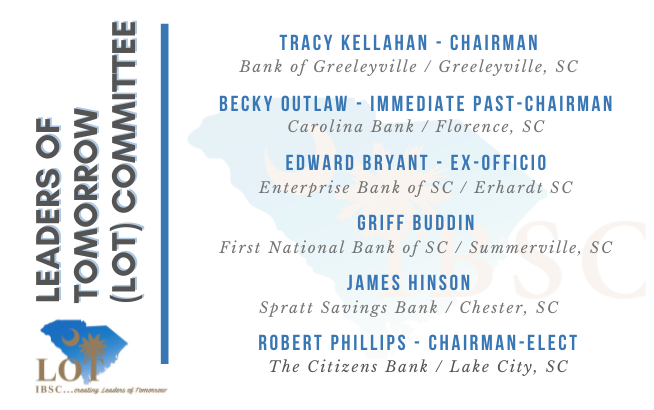 LEADERS OF TOMORROW (LOT) COMMITTEE

LOT
IBSC...creating Leaders of Tomorrow

TRACY KELLAHAN - CHAIRMAN
Bank of Greeleyville / Greeleyville, SC

BECKY OUTLAW - IMMEDIATE PAST-CHAIRMAN
Carolina Bank / Florence, SC

EDWARD BRYANT - EX-OFFICIO
Enterprise Bank of SC / Erhardt SC

GRIFF BUDDIN
First National Bank of SC / Summerville, SC

JAMES HINSON
Spratt Savings Bank / Chester, SC

ROBERT PHILLIPS - CHAIRMAN-ELECT
The Citizens Bank / Lake City, SC

IBSC